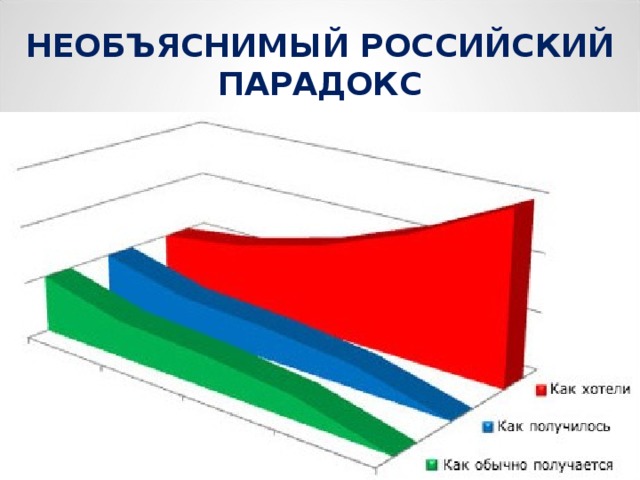 НЕОБЪЯСНИМЫЙ РОССИЙСКИЙ ПАРАДОКС

Как хотели
Как получилось
Как обычно получается